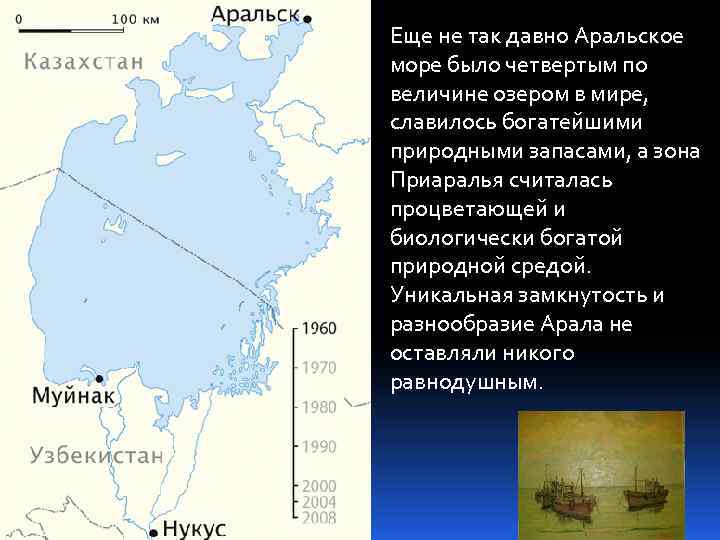 0 100 км

Аральск

Казахстан

Муйнак

Узбекистан

Нукус

1960
1970
1980
1990
2000
2004
2008

Еще не так давно Аральское море было четвертым по величине озером в мире, славилось богатейшими природными запасами, а зона Приаралья считалась процветающей и биологически богатой природной средой. Уникальная замкнутость и разнообразие Арала не оставляли никого равнодушным.